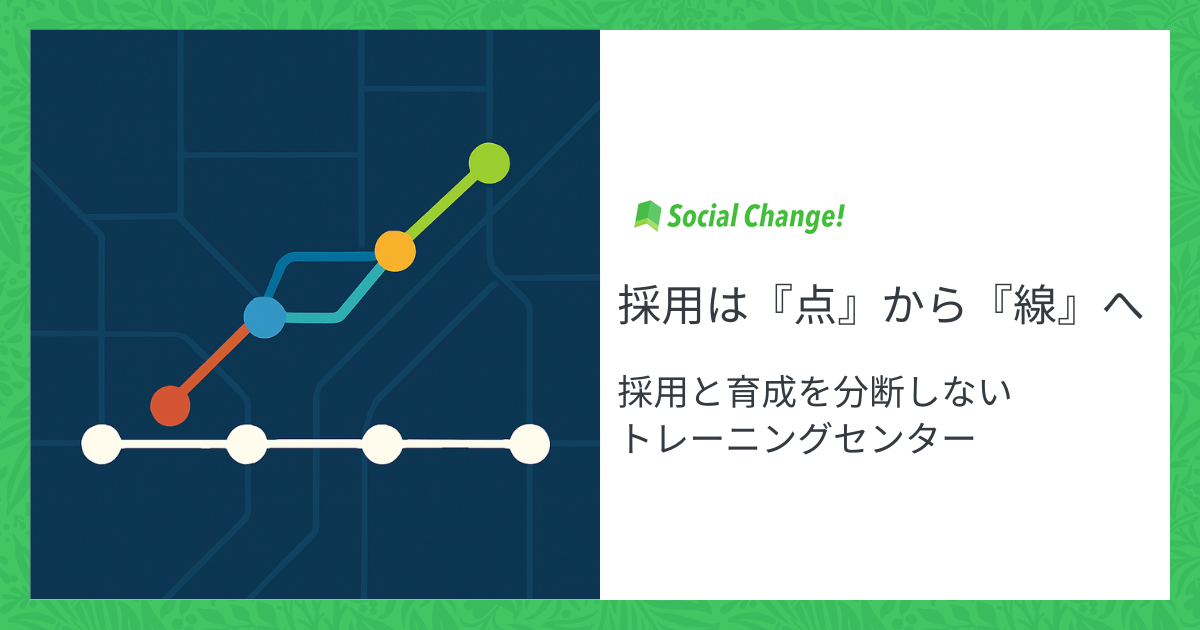 Social Change!

採用は『点』から『線』へ

採用と育成を分断しない
トレーニングセンター